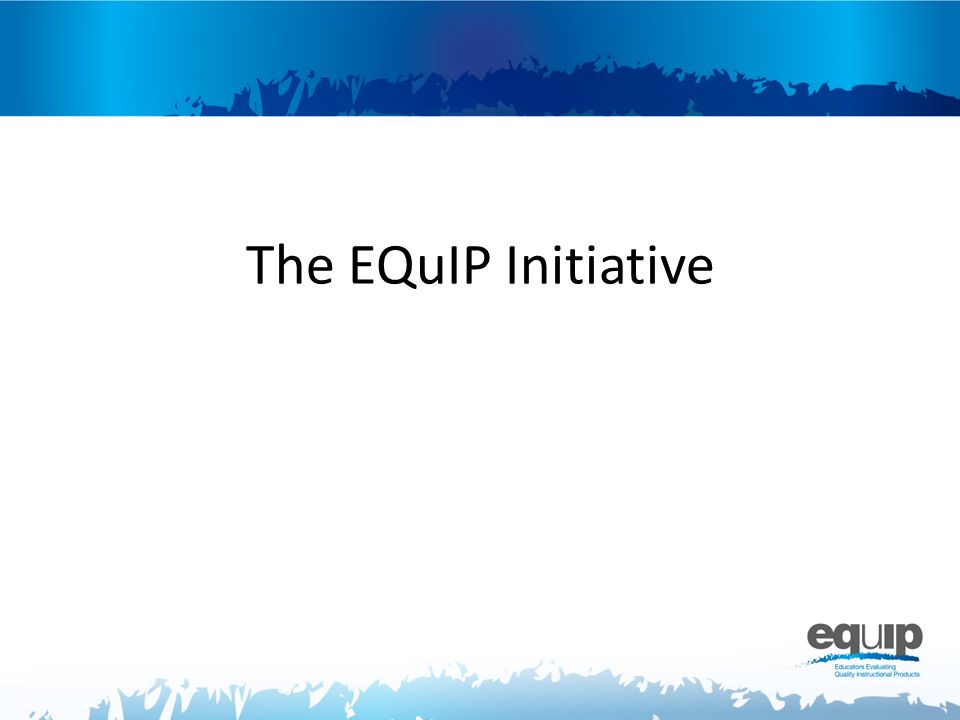 The EQuIP Initiative

equip
Educators Evaluating Quality Instructional Products